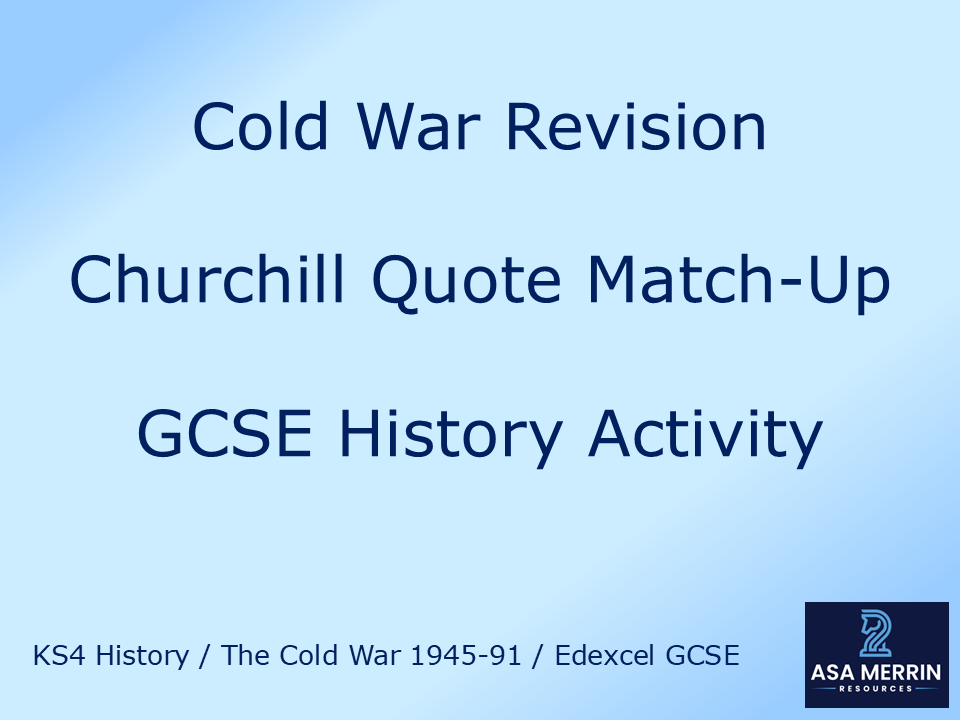 Cold War Revision

Churchill Quote Match-Up

GCSE History Activity

KS4 History / The Cold War 1945-91 / Edexcel GCSE

ASA MERRIN
RESOURCES